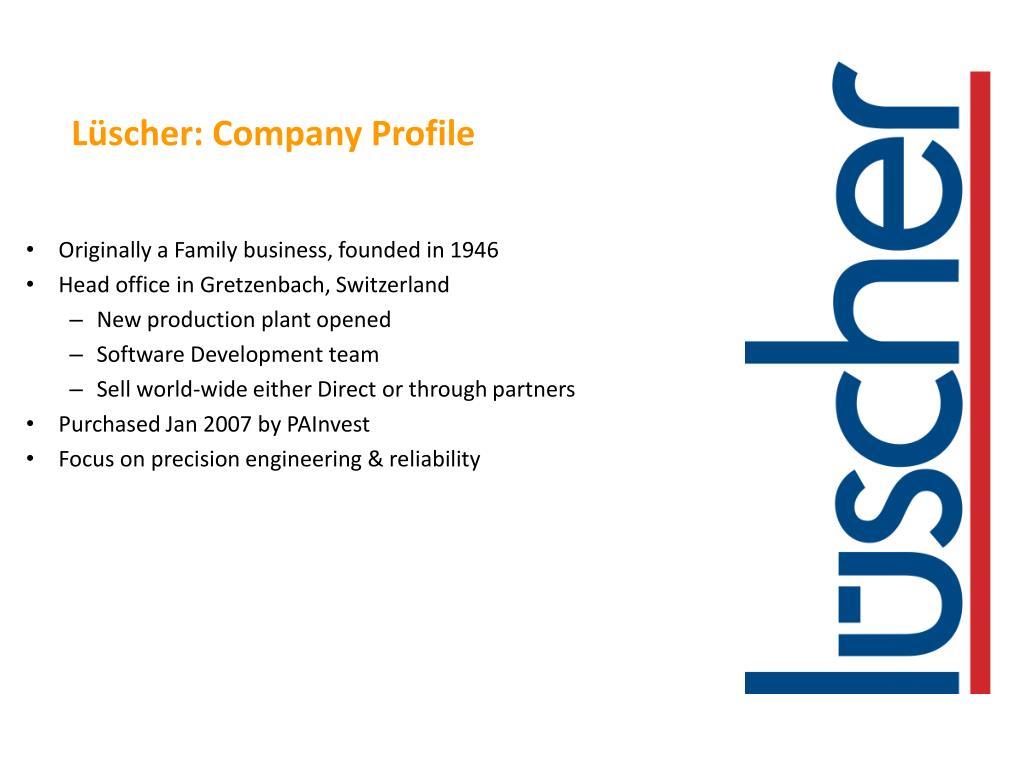 Lüscher: Company Profile

• Originally a Family business, founded in 1946
• Head office in Gretzenbach, Switzerland
– New production plant opened
– Software Development team
– Sell world-wide either Direct or through partners
• Purchased Jan 2007 by PAInvest
• Focus on precision engineering & reliability

lüscher